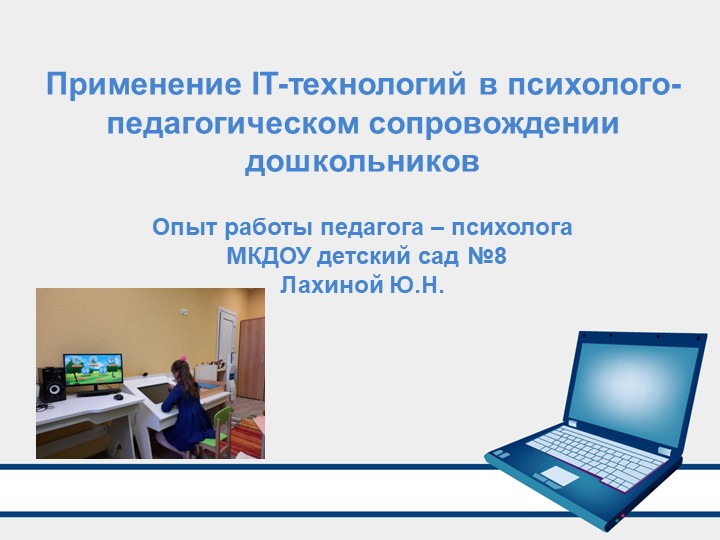 Применение IT-технологий в психолого-педагогическом сопровождении дошкольников

Опыт работы педагога – психолога
МКДОУ детский сад №8
Лахиной Ю.Н.